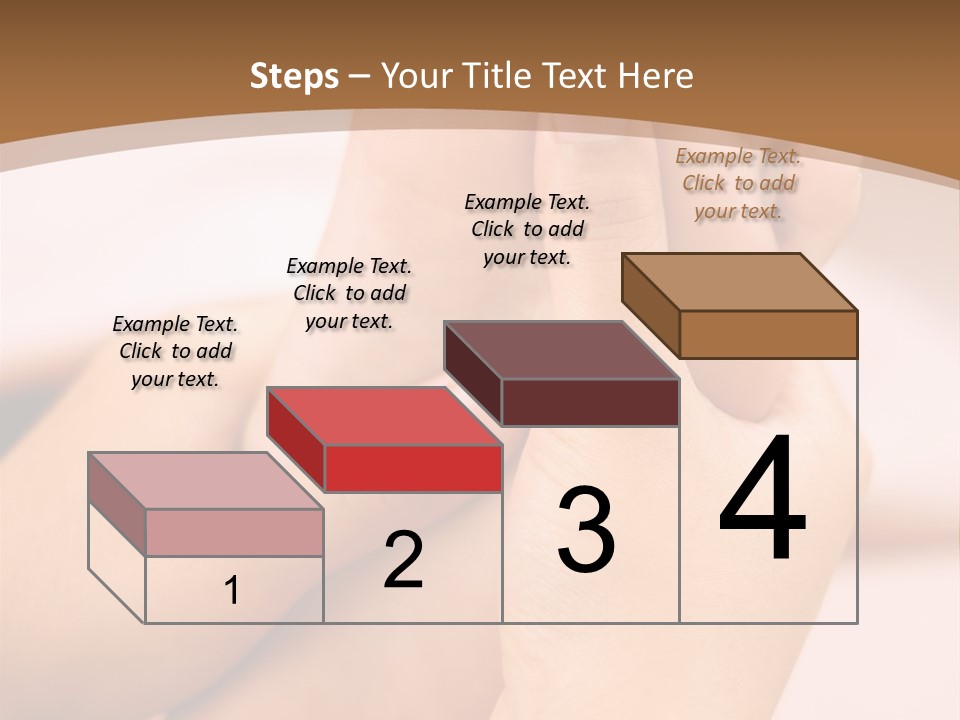 Steps – Your Title Text Here

Example Text. Click to add your text.

Example Text. Click to add your text.

Example Text. Click to add your text.

Example Text. Click to add your text.

1

2

3

4